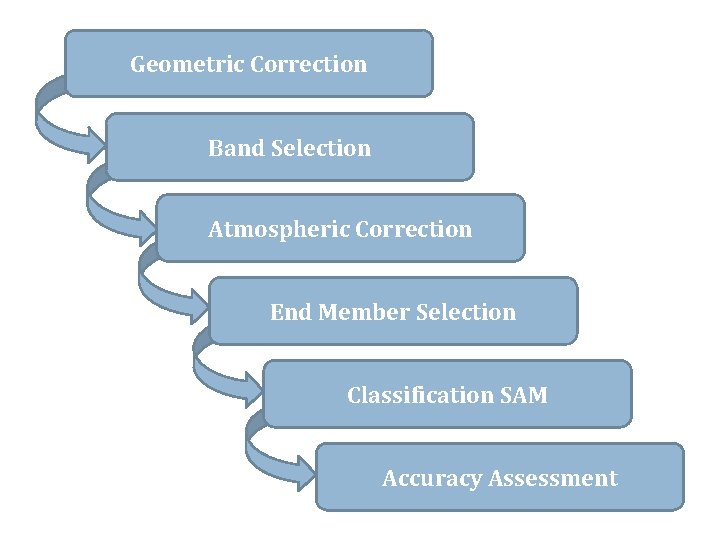 Geometric Correction

Band Selection

Atmospheric Correction

End Member Selection

Classification SAM

Accuracy Assessment